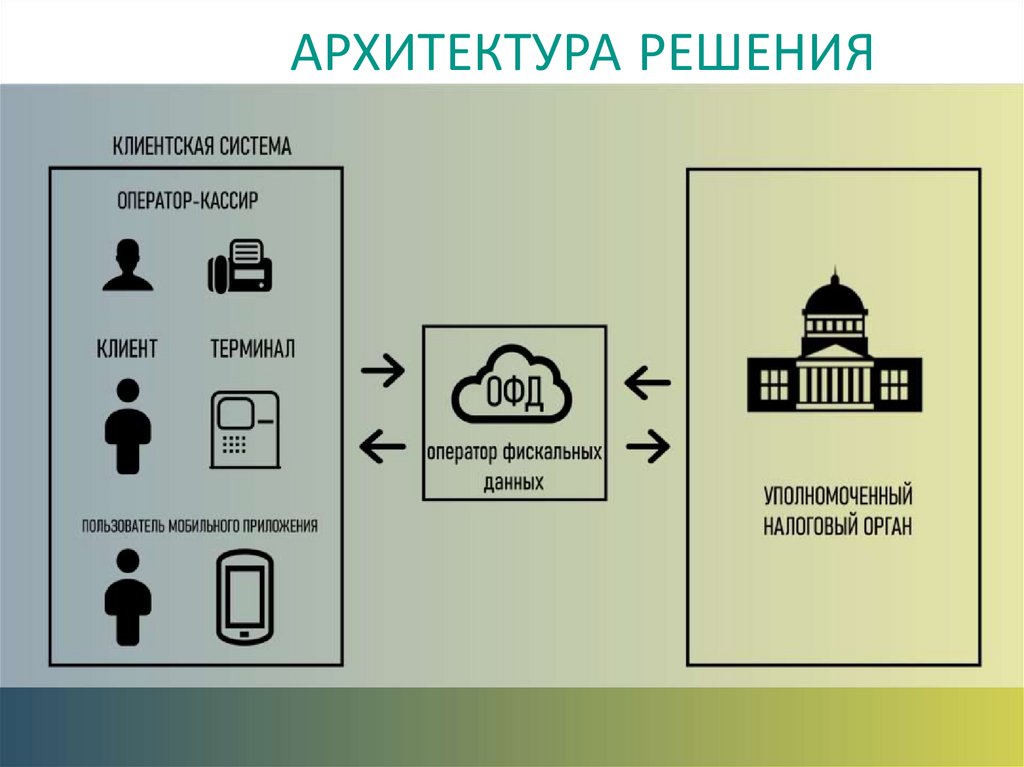 АРХИТЕКТУРА РЕШЕНИЯ

КЛИЕНТСКАЯ СИСТЕМА

ОПЕРАТОР-КАССИР

КЛИЕНТ

ТЕРМИНАЛ

ПОЛЬЗОВАТЕЛЬ МОБИЛЬНОГО ПРИЛОЖЕНИЯ

ОФД

оператор фискальных данных

УПОЛНОМОЧЕННЫЙ НАЛОГОВЫЙ ОРГАН